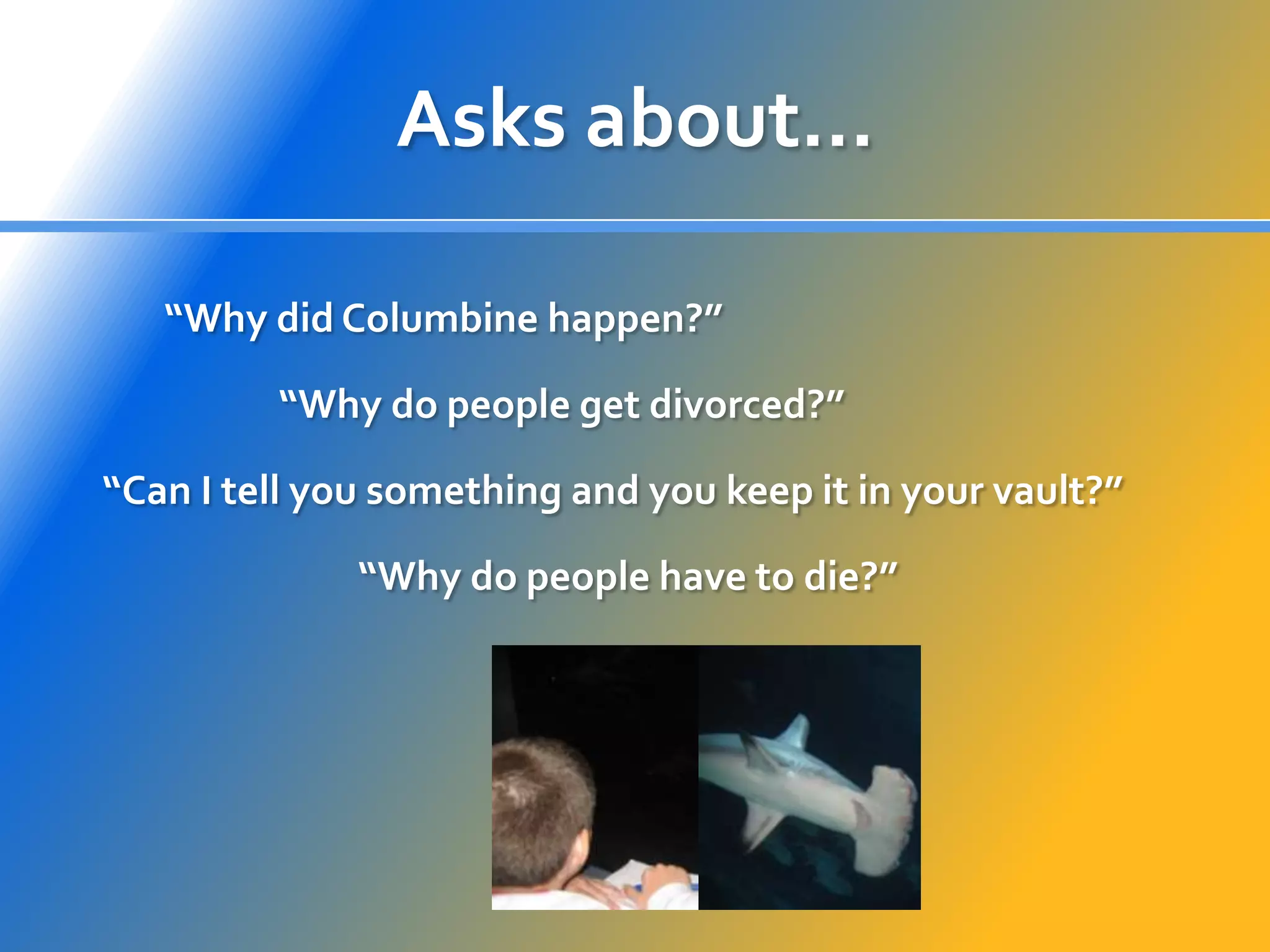 Asks about…

“Why did Columbine happen?”

“Why do people get divorced?”

“Can I tell you something and you keep it in your vault?”

“Why do people have to die?”